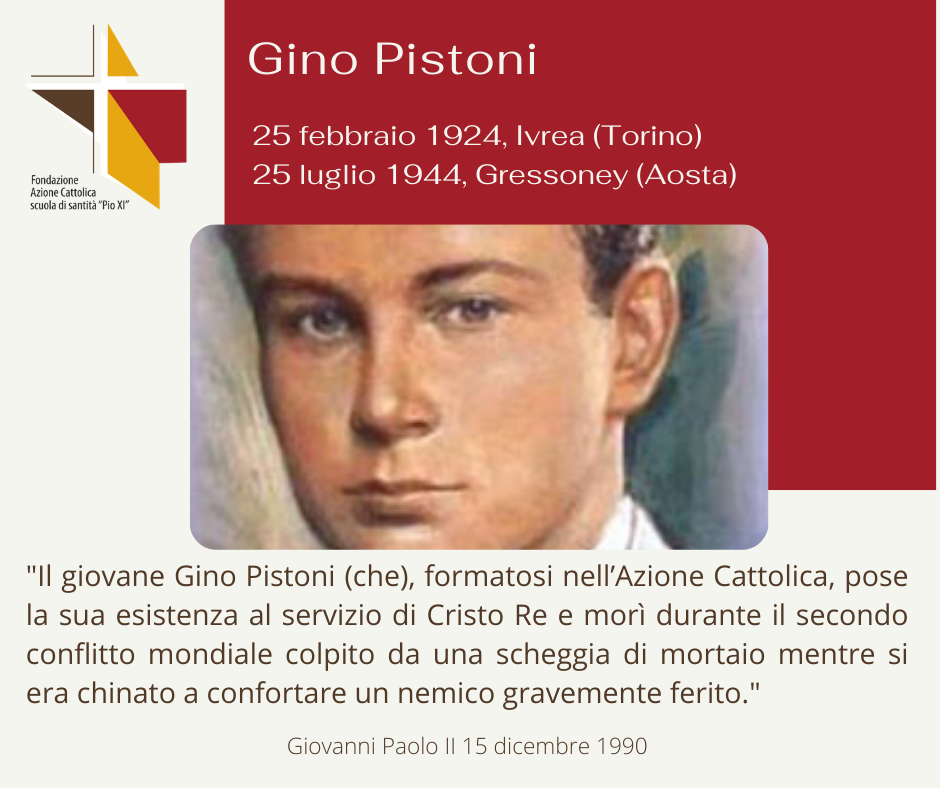 Fondazione
Azione Cattolica
scuola di santità "Pio XI"

Gino Pistoni

25 febbraio 1924, Ivrea (Torino)
25 luglio 1944, Gressoney (Aosta)

"Il giovane Gino Pistoni (che), formatosi nell'Azione Cattolica, pose la sua esistenza al servizio di Cristo Re e morì durante il secondo conflitto mondiale colpito da una scheggia di mortaio mentre si era chinato a confortare un nemico gravemente ferito."

Giovanni Paolo II 15 dicembre 1990